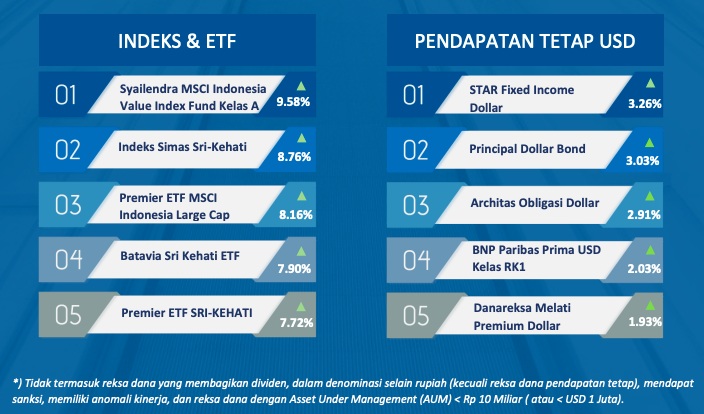 INDEKS & ETF

01 Syailendra MSCI Indonesia Value Index Fund Kelas A 9.58%

02 Indeks Simas Sri-Kehati 8.76%

03 Premier ETF MSCI Indonesia Large Cap 8.16%

04 Batavia Sri Kehati ETF 7.90%

05 Premier ETF SRI-KEHATI 7.72%

PENDAPATAN TETAP USD

01 STAR Fixed Income Dollar 3.26%

02 Principal Dollar Bond 3.03%

03 Architas Obligasi Dollar 2.91%

04 BNP Paribas Prima USD Kelas RK1 2.03%

05 Danareksa Melati Premium Dollar 1.93%

*) Tidak termasuk reksa dana yang membagikan dividen, dalam denominasi selain rupiah (kecuali reksa dana pendapatan tetap), mendapat sanksi, memiliki anomali kinerja, dan reksa dana dengan Asset Under Management (AUM) < Rp 10 Miliar ( atau < USD 1 Juta).